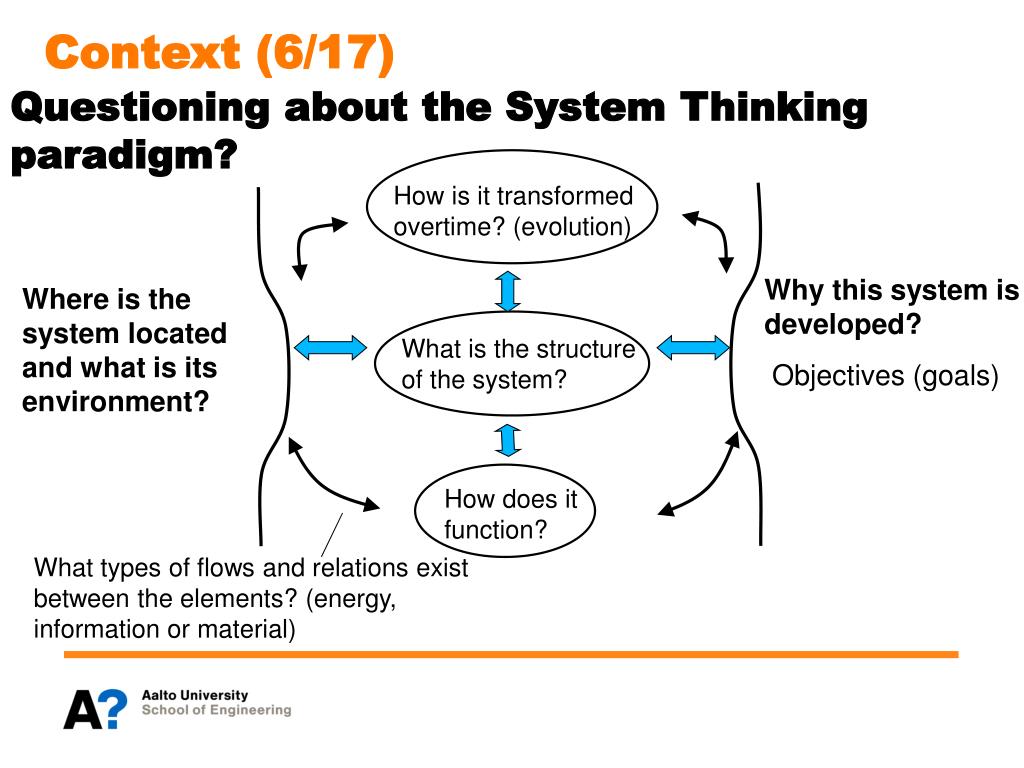 Context (6/17)

Questioning about the System Thinking paradigm?

How is it transformed overtime? (evolution)

Where is the system located and what is its environment?

What is the structure of the system?

Why this system is developed?

Objectives (goals)

How does it function?

What types of flows and relations exist between the elements? (energy, information or material)

A?

Aalto University
School of Engineering